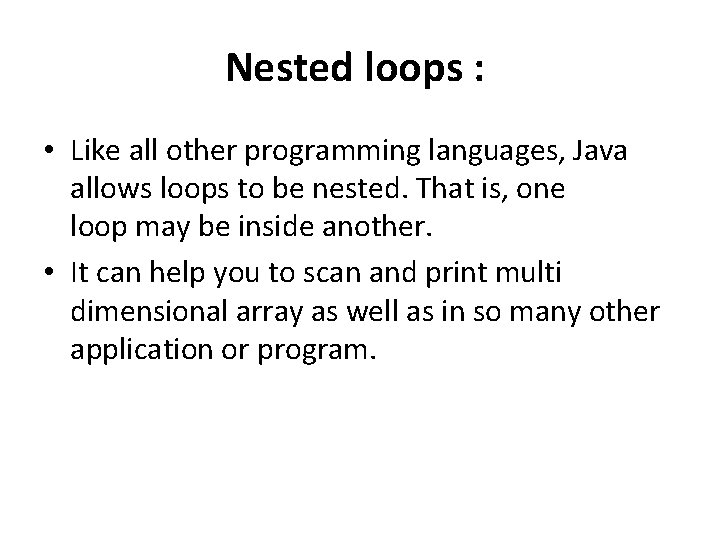 Nested loops :

• Like all other programming languages, Java allows loops to be nested. That is, one loop may be inside another.

• It can help you to scan and print multi dimensional array as well as in so many other application or program.